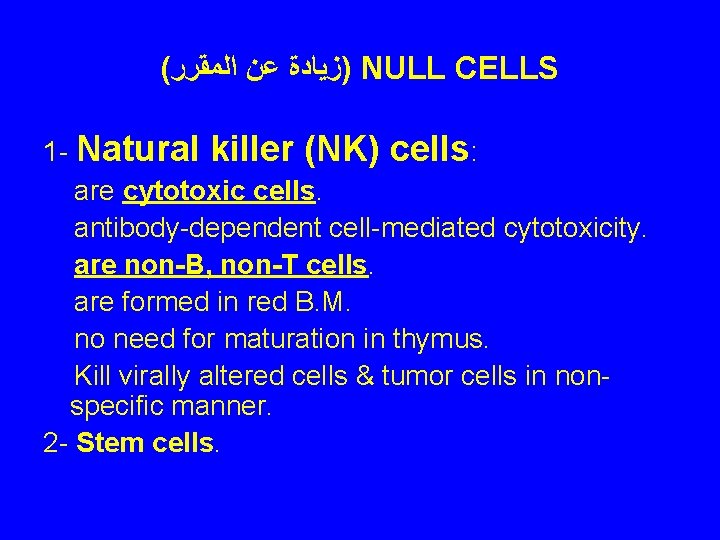 (زيادة عن المقرر) NULL CELLS

1- Natural killer (NK) cells:

are cytotoxic cells.

antibody-dependent cell-mediated cytotoxicity.

are non-B, non-T cells.

are formed in red B.M.

no need for maturation in thymus.

Kill virally altered cells & tumor cells in non-specific manner.

2- Stem cells.